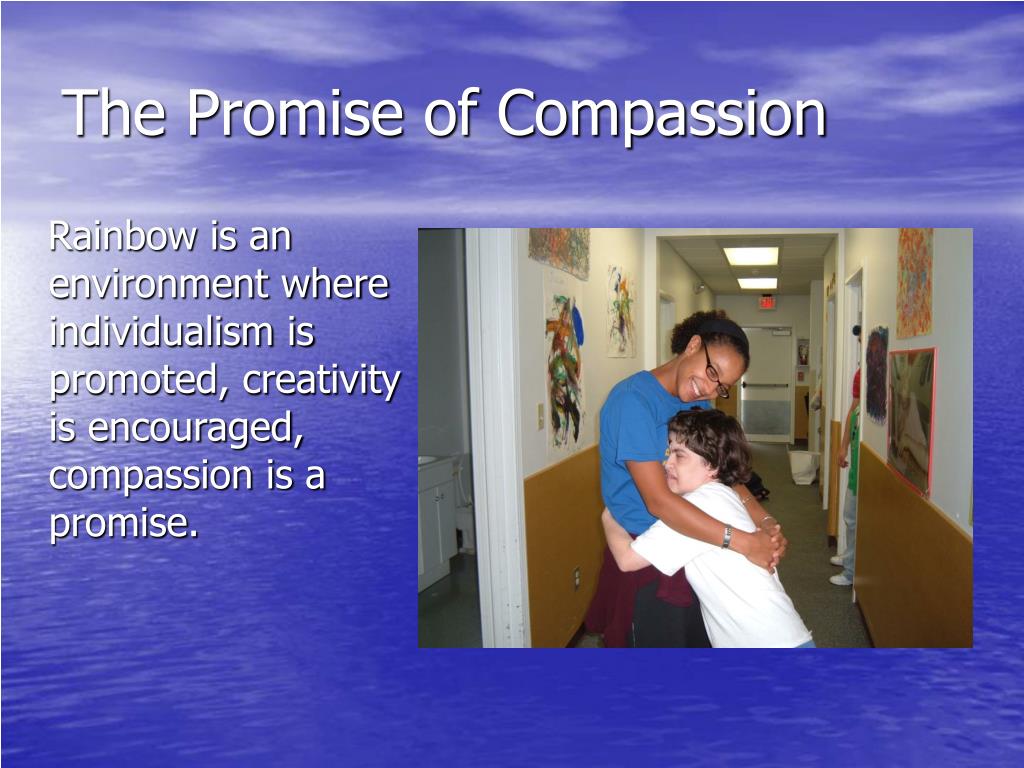 The Promise of Compassion

Rainbow is an environment where individualism is promoted, creativity is encouraged, compassion is a promise.